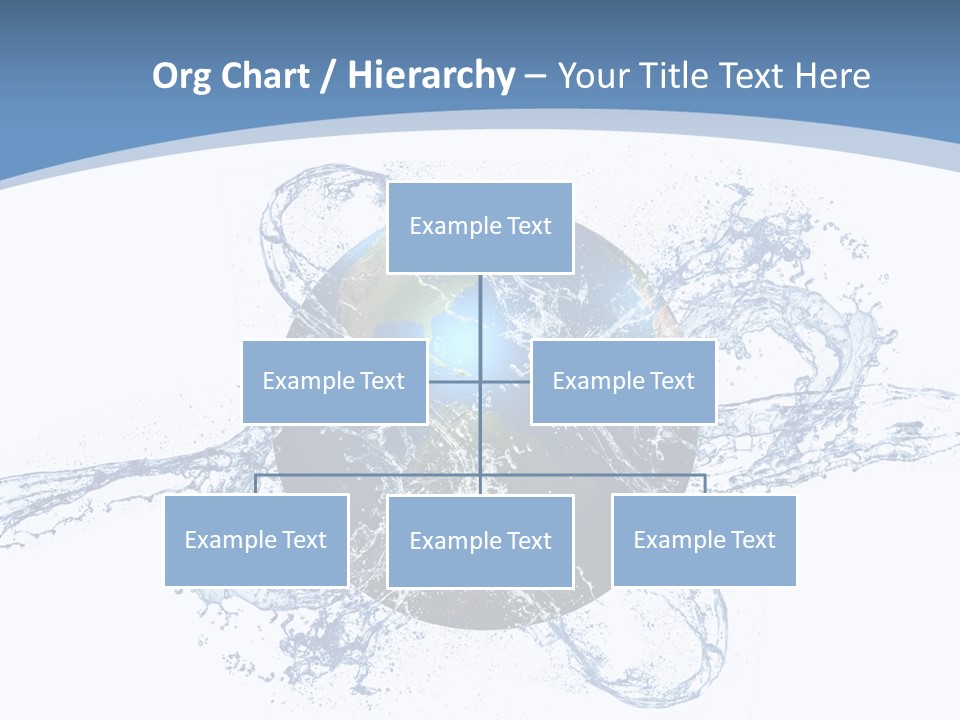 Org Chart / Hierarchy – Your Title Text Here

Example Text

Example Text

Example Text

Example Text

Example Text

Example Text